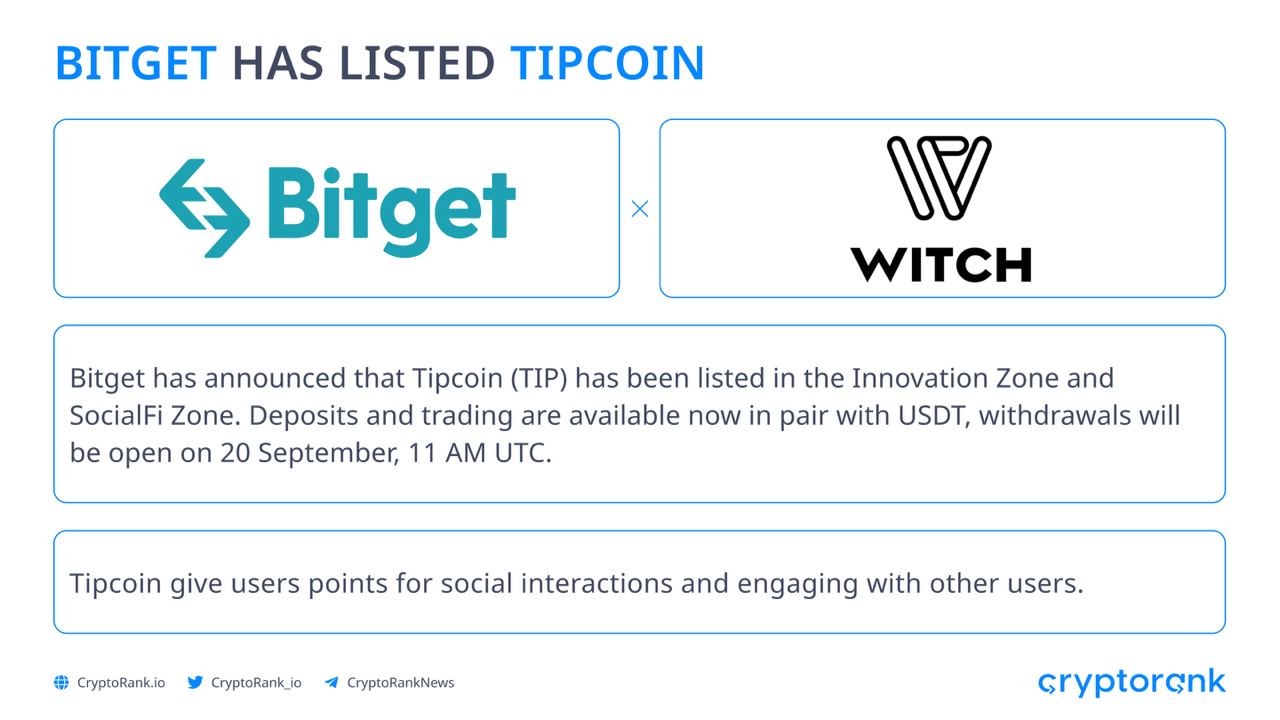 BITGET HAS LISTED TIPCOIN

Bitget

×

WITCH

Bitget has announced that Tipcoin (TIP) has been listed in the Innovation Zone and SocialFi Zone. Deposits and trading are available now in pair with USDT, withdrawals will be open on 20 September, 11 AM UTC.

Tipcoin give users points for social interactions and engaging with other users.

CryptoRank.io CryptoRank_io CryptoRankNews

cryptorank